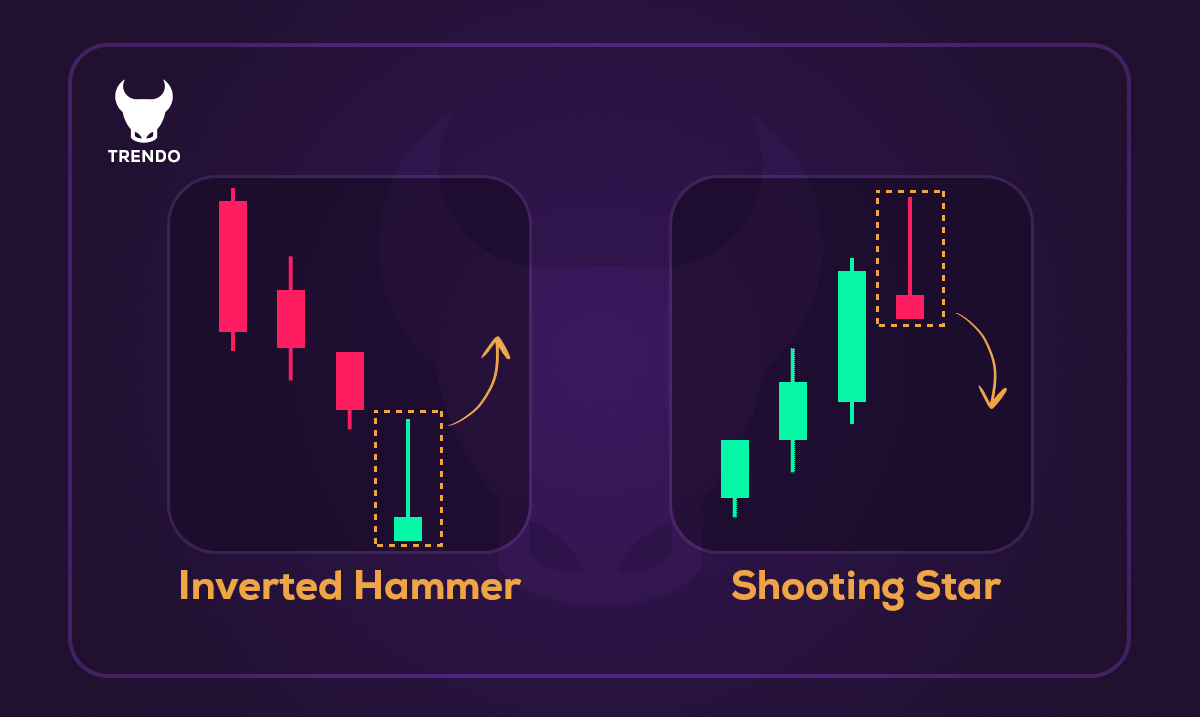 TRENDO

Inverted Hammer

Shooting Star